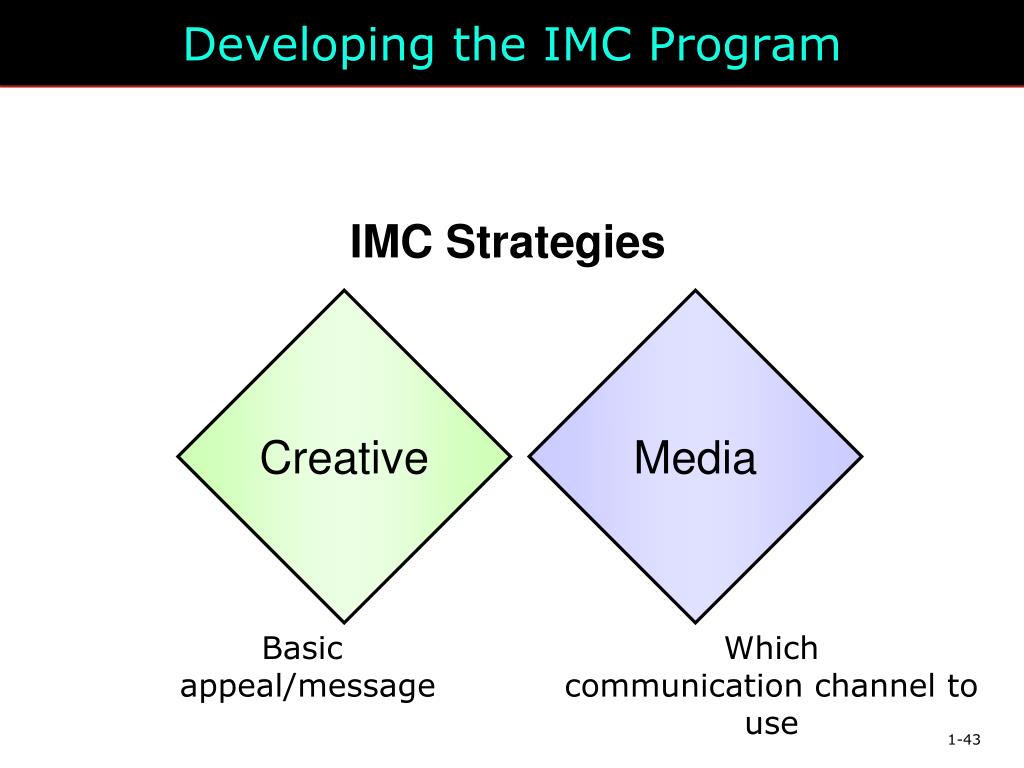 Developing the IMC Program

IMC Strategies

Creative

Media

Basic appeal/message

Which communication channel to use

1-43